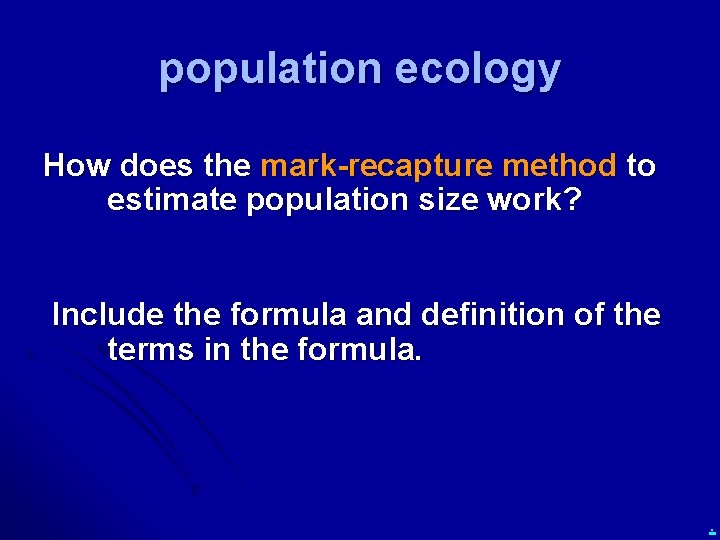 population ecology

How does the mark-recapture method to estimate population size work?

Include the formula and definition of the terms in the formula.